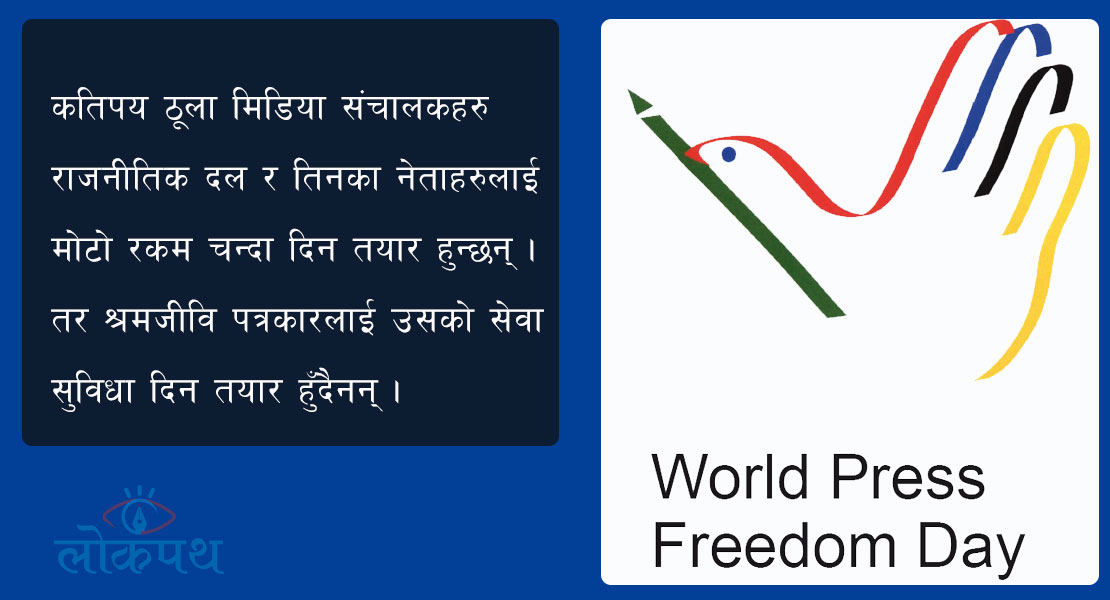 कतिपय ठूला मिडिया संचालकहरु राजनीतिक दल र तिनका नेताहरुलाई मोटो रकम चन्दा दिन तयार हुन्छन् । तर श्रमजीवि पत्रकारलाई उसको सेवा सुविधा दिन तयार हुँदैनन् ।

लोकपथ

World Press Freedom Day